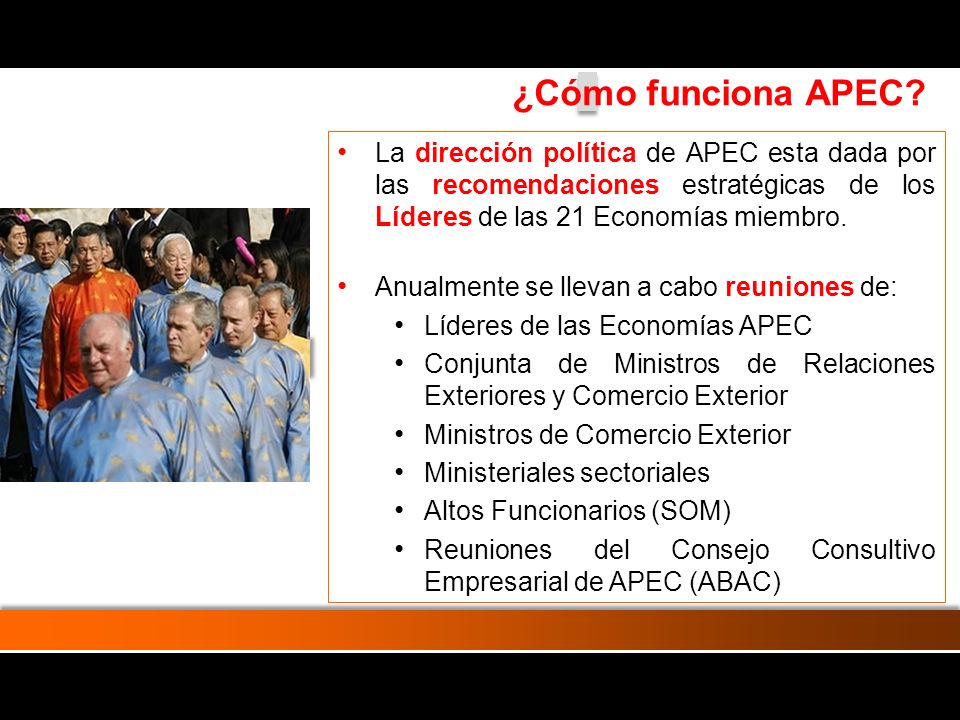 ¿Cómo funciona APEC?

• La dirección política de APEC esta dada por las recomendaciones estratégicas de los Líderes de las 21 Economías miembro.

• Anualmente se llevan a cabo reuniones de:
  • Líderes de las Economías APEC
  • Conjunta de Ministros de Relaciones Exteriores y Comercio Exterior
  • Ministros de Comercio Exterior
  • Ministeriales sectoriales
  • Altos Funcionarios (SOM)
  • Reuniones del Consejo Consultivo Empresarial de APEC (ABAC)